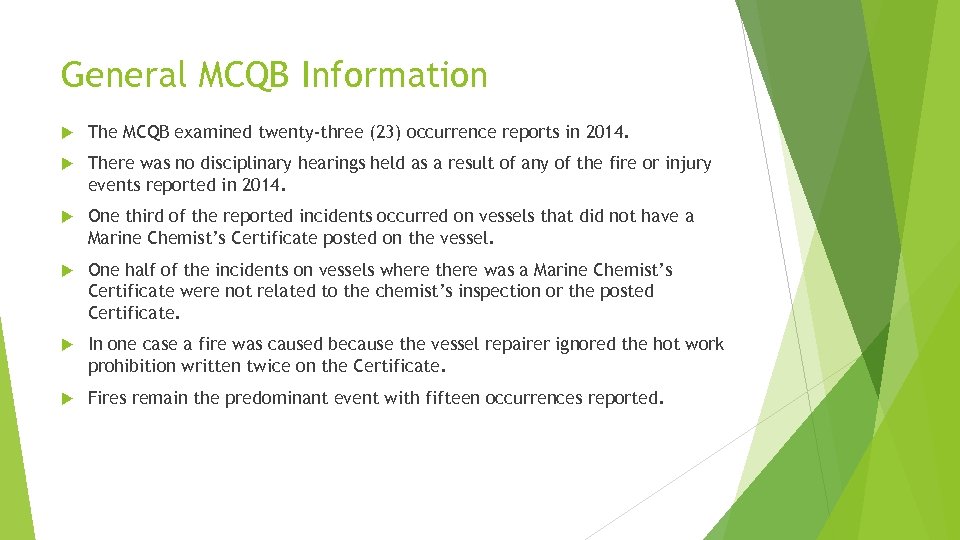 General MCQB Information

The MCQB examined twenty-three (23) occurrence reports in 2014.

There was no disciplinary hearings held as a result of any of the fire or injury events reported in 2014.

One third of the reported incidents occurred on vessels that did not have a Marine Chemist's Certificate posted on the vessel.

One half of the incidents on vessels where there was a Marine Chemist's Certificate were not related to the chemist's inspection or the posted Certificate.

In one case a fire was caused because the vessel repairer ignored the hot work prohibition written twice on the Certificate.

Fires remain the predominant event with fifteen occurrences reported.